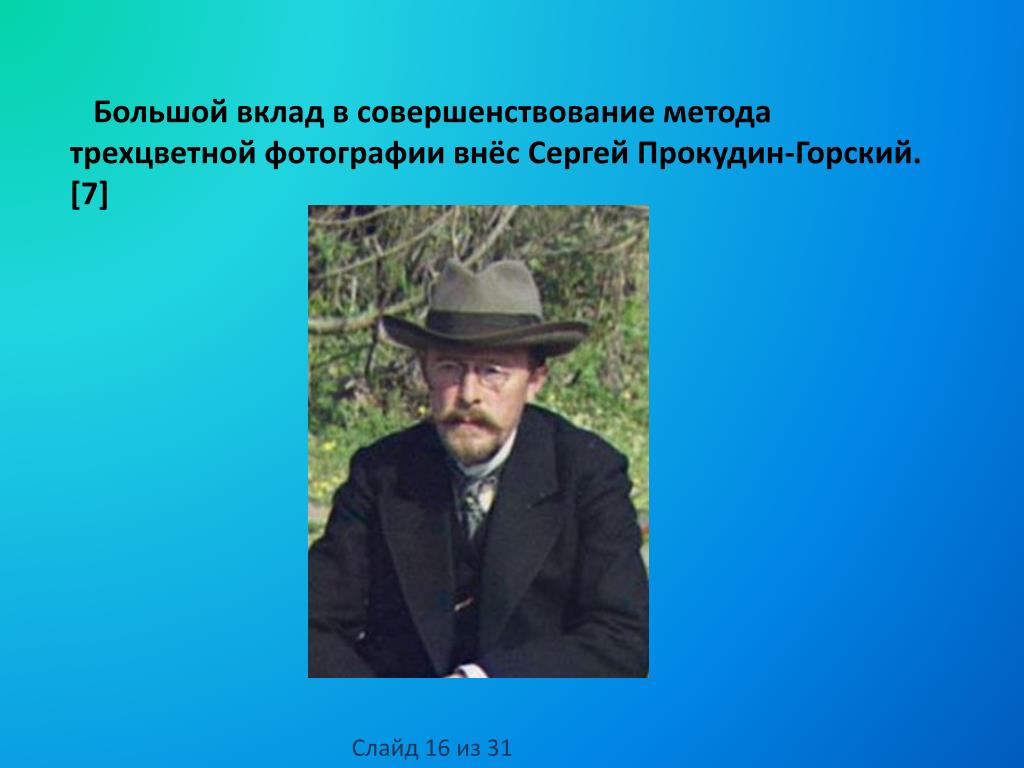 Большой вклад в совершенствование метода трехцветной фотографии внёс Сергей Прокудин-Горский. [7]

Слайд 16 из 31